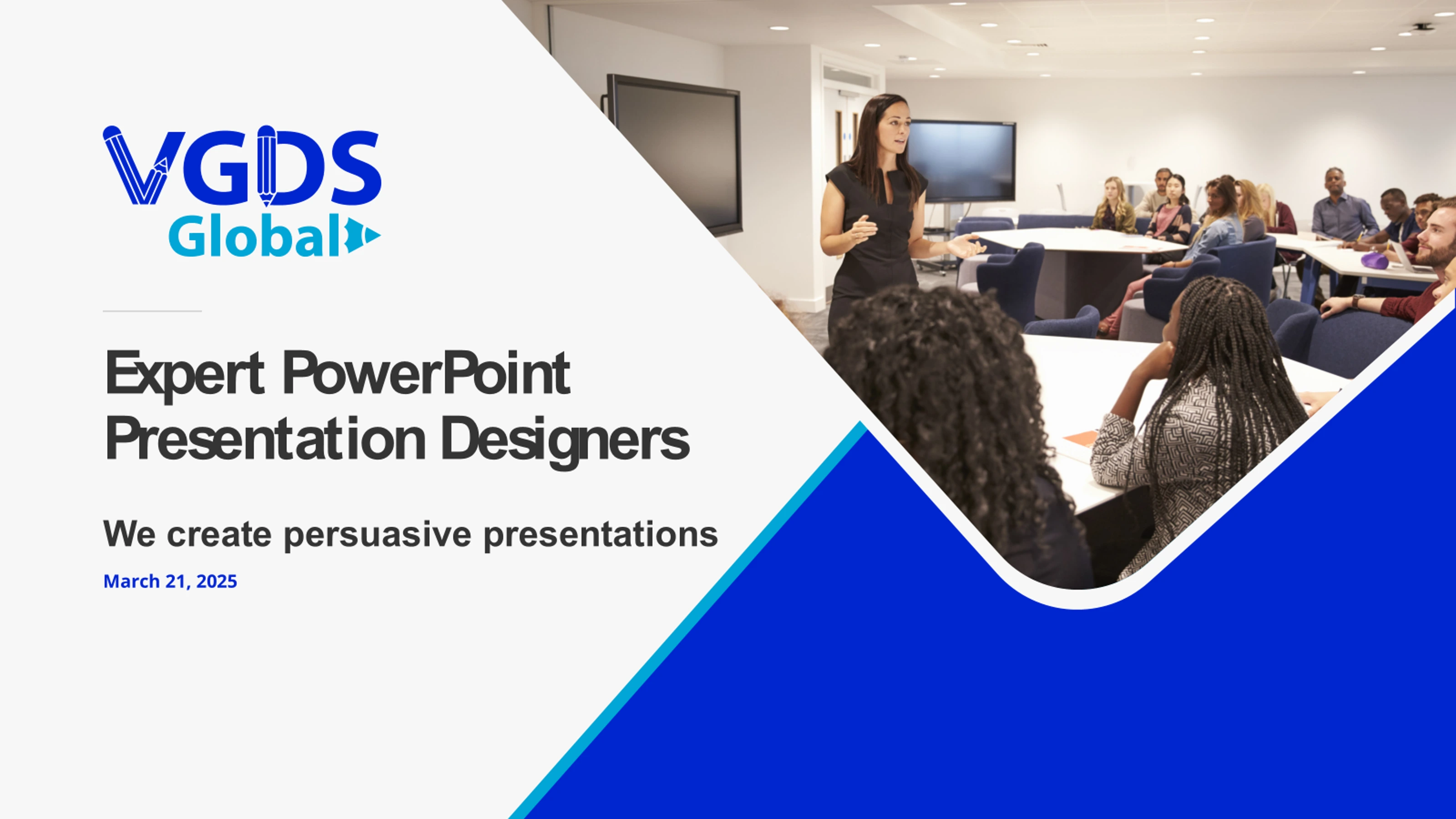 VGDS
Global

Expert PowerPoint Presentation Designers

We create persuasive presentations

March 21, 2025